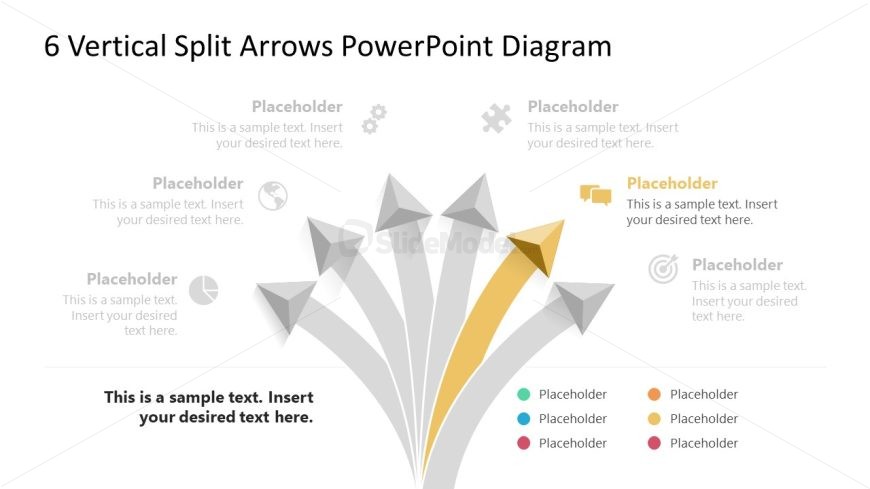 6 Vertical Split Arrows PowerPoint Diagram

Placeholder
This is a sample text. Insert your desired text here.

Placeholder
This is a sample text. Insert your desired text here.

Placeholder
This is a sample text. Insert your desired text here.

Placeholder
This is a sample text. Insert your desired text here.

Placeholder
This is a sample text. Insert your desired text here.

Placeholder
This is a sample text. Insert your desired text here.

SlideModel

This is a sample text. Insert your desired text here.

Placeholder
Placeholder
Placeholder

Placeholder
Placeholder
Placeholder